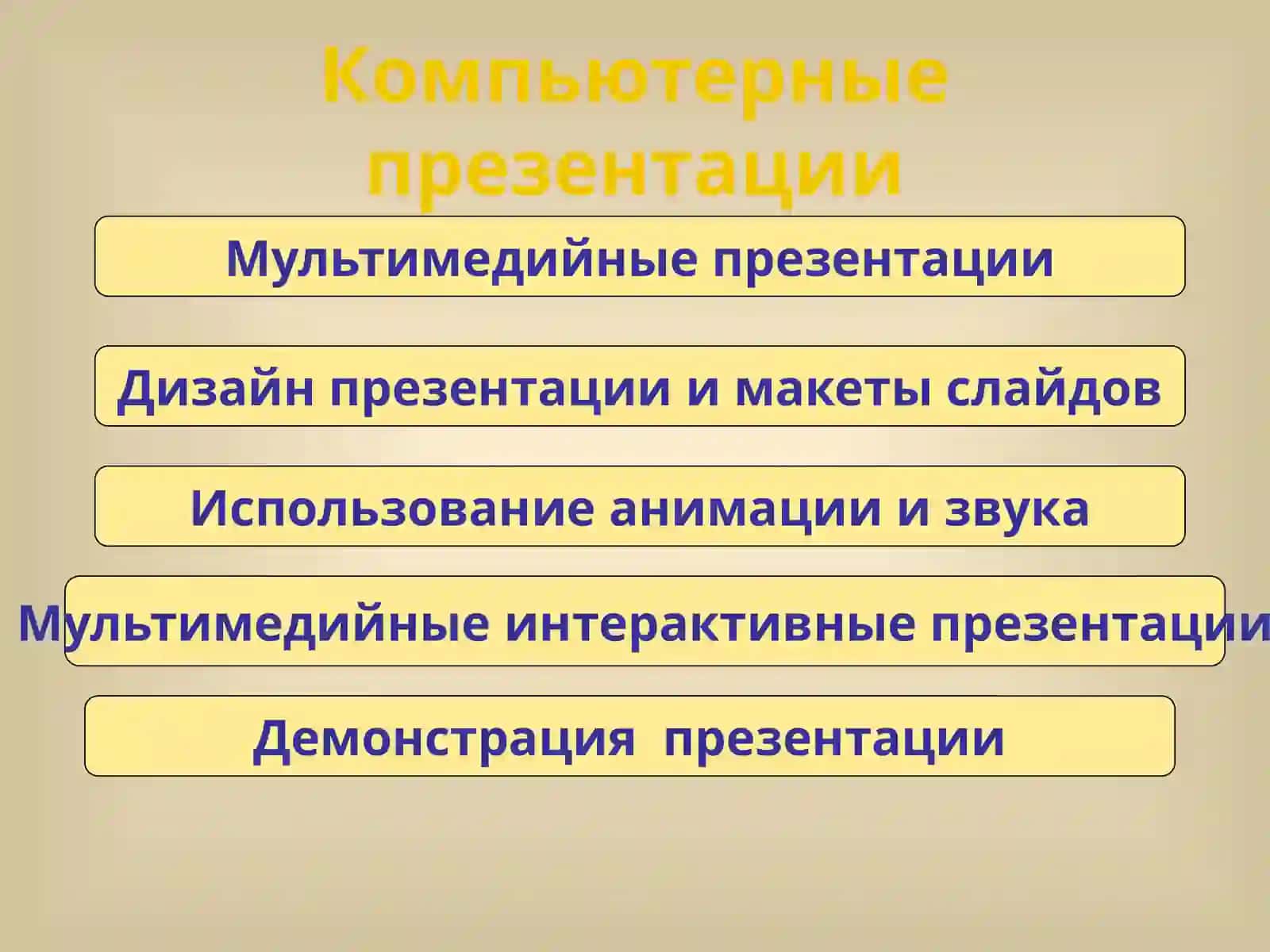 Компьютерные презентации

Мультимедийные презентации

Дизайн презентации и макеты слайдов

Использование анимации и звука

Мультимедийные интерактивные презентации

Демонстрация презентации